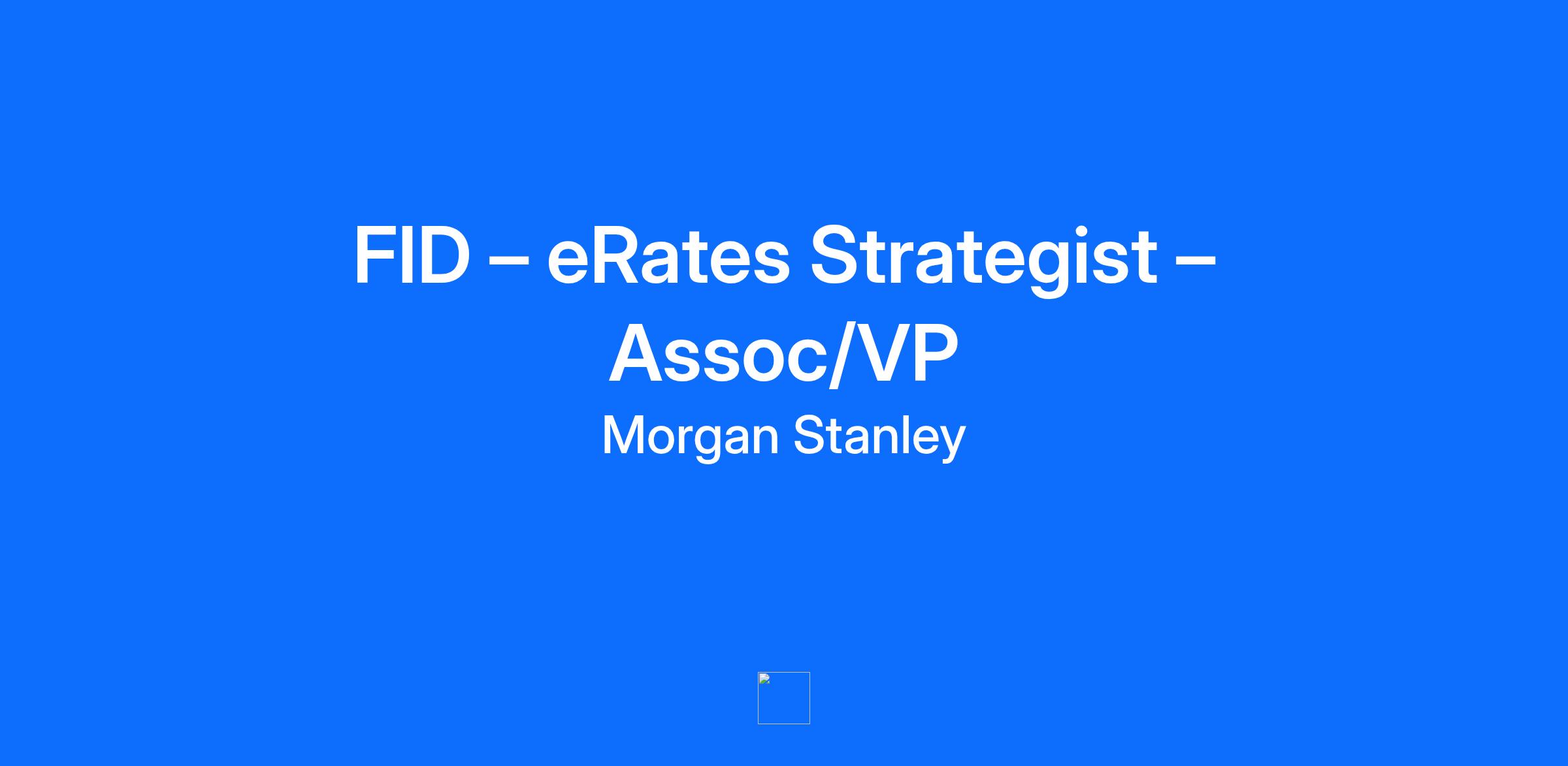 FID – eRates Strategist – Assoc/VP

Morgan Stanley